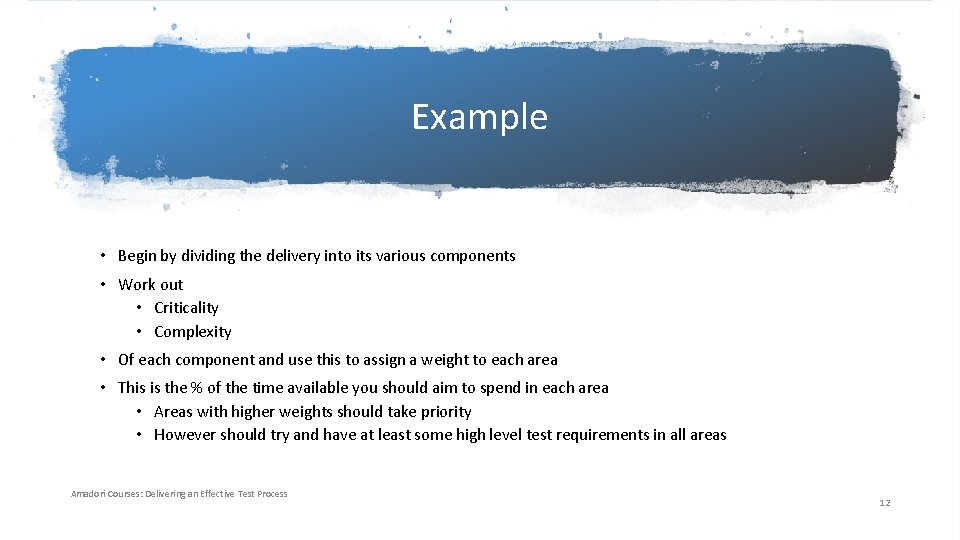 Example

• Begin by dividing the delivery into its various components
• Work out
  • Criticality
  • Complexity
• Of each component and use this to assign a weight to each area
• This is the % of the time available you should aim to spend in each area
  • Areas with higher weights should take priority
  • However should try and have at least some high level test requirements in all areas

Amadori Courses: Delivering an Effective Test Process

12